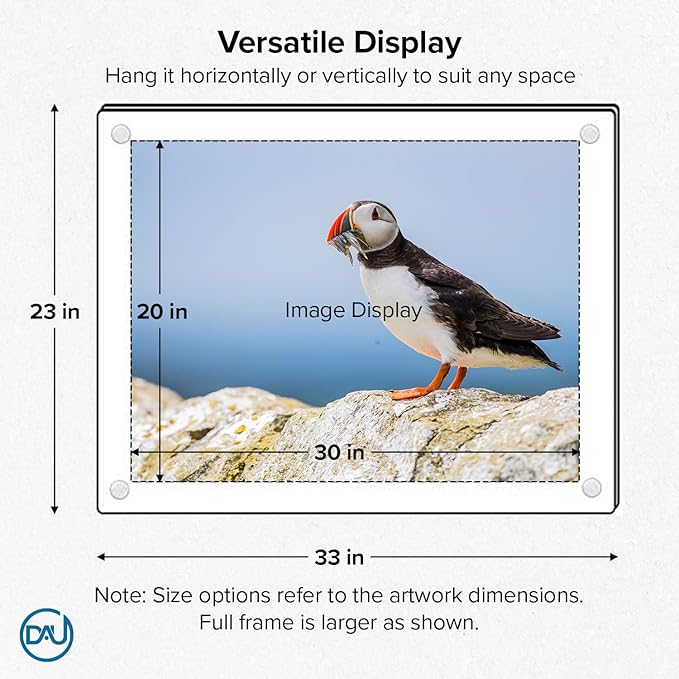 Versatile Display
Hang it horizontally or vertically to suit any space

23 in

20 in

Image Display

30 in

33 in

Note: Size options refer to the artwork dimensions.
Full frame is larger as shown.

DAU